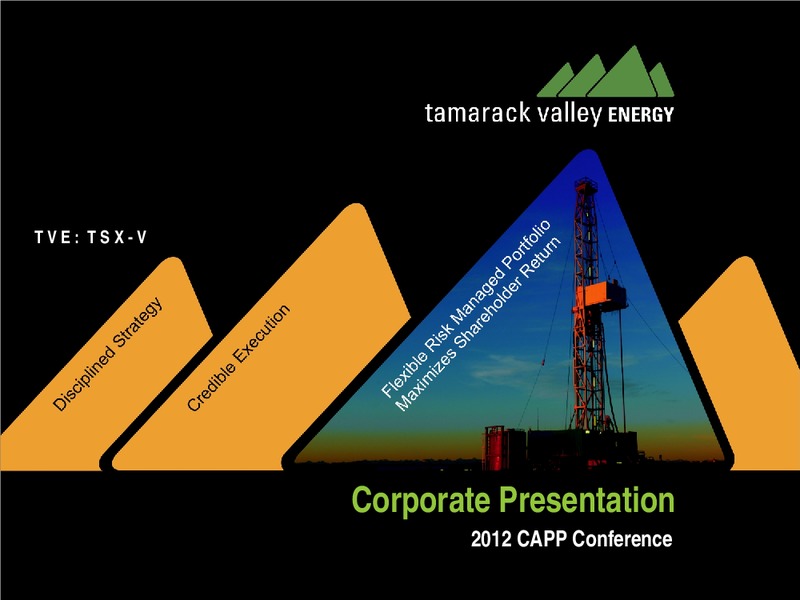 tamarack valley ENERGY

TVE: TSX-V

Disciplined Strategy

Credible Execution

Flexible Risk Managed Portfolio
Maximizes Shareholder Return

Corporate Presentation

2012 CAPP Conference